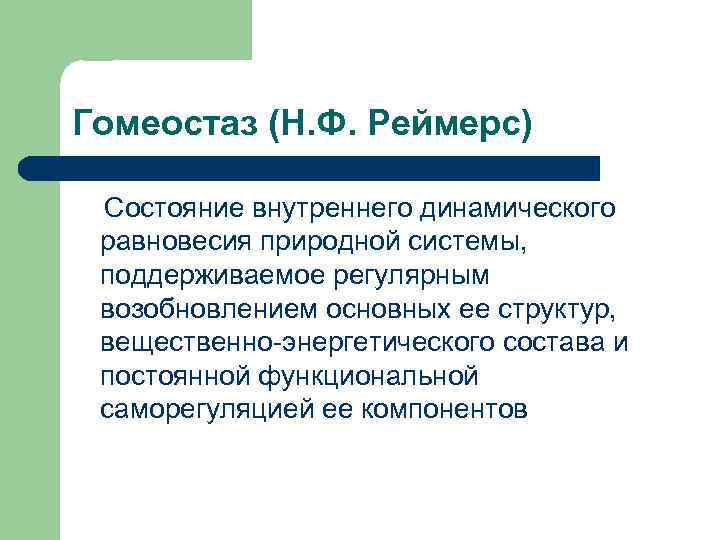 Гомеостаз (Н.Ф. Реймерс)

Состояние внутреннего динамического равновесия природной системы, поддерживаемое регулярным возобновлением основных ее структур, вещественно-энергетического состава и постоянной функциональной саморегуляцией ее компонентов